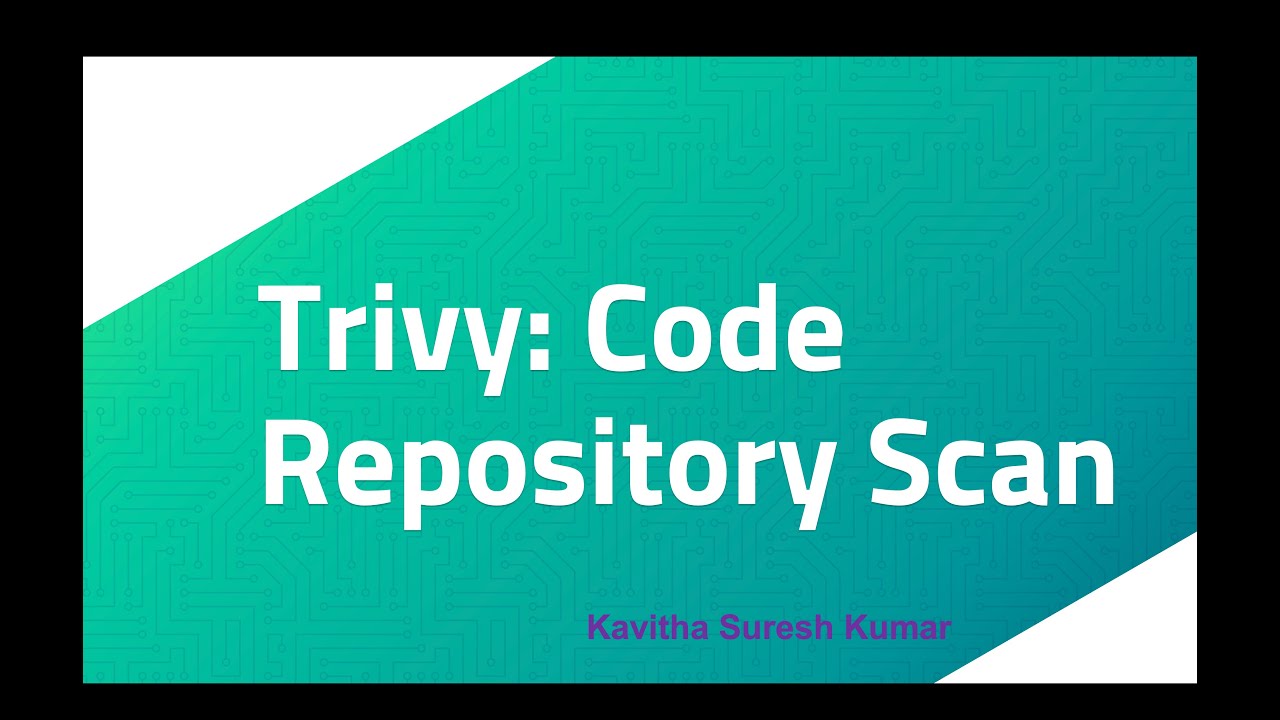 Trivy: Code Repository Scan

Kavitha Suresh Kumar